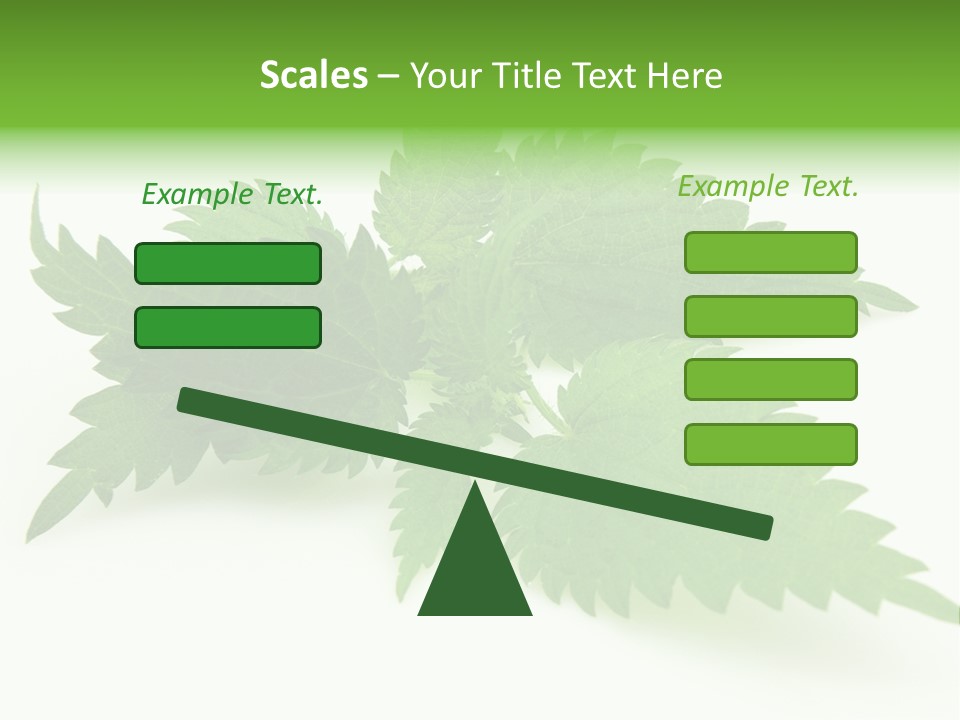 Scales – Your Title Text Here

Example Text.

Example Text.